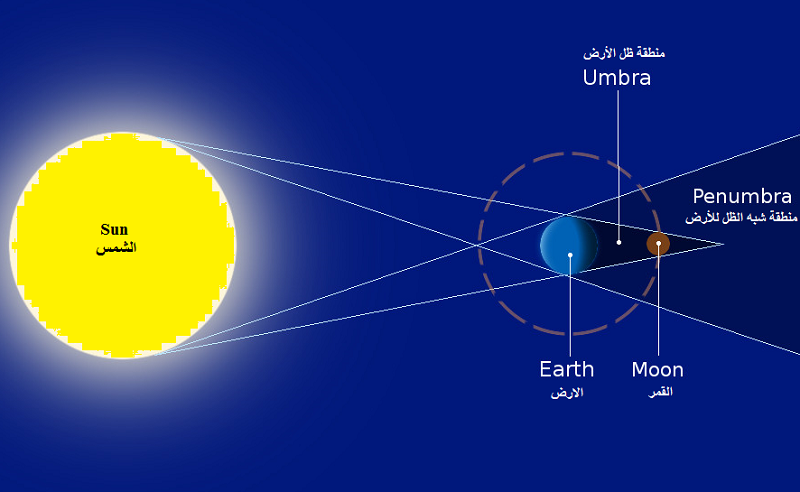 Sun
الشمس

منطقة ظل الأرض
Umbra

Penumbra
منطقة شبه الظل للأرض

Earth
الارض

Moon
القمر